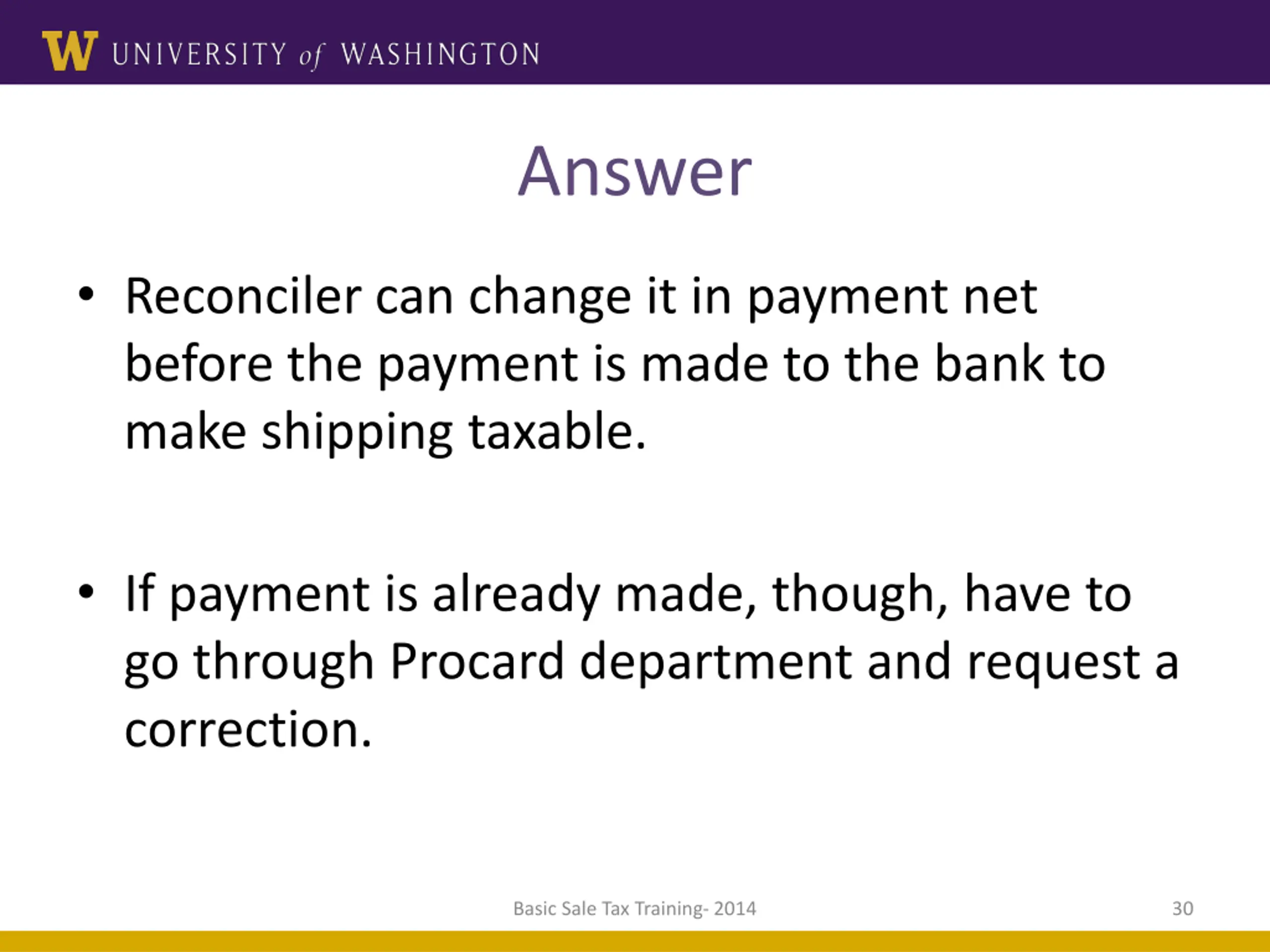 W UNIVERSITY of WASHINGTON

Answer

• Reconciler can change it in payment net before the payment is made to the bank to make shipping taxable.

• If payment is already made, though, have to go through Procard department and request a correction.

Basic Sale Tax Training- 2014

30